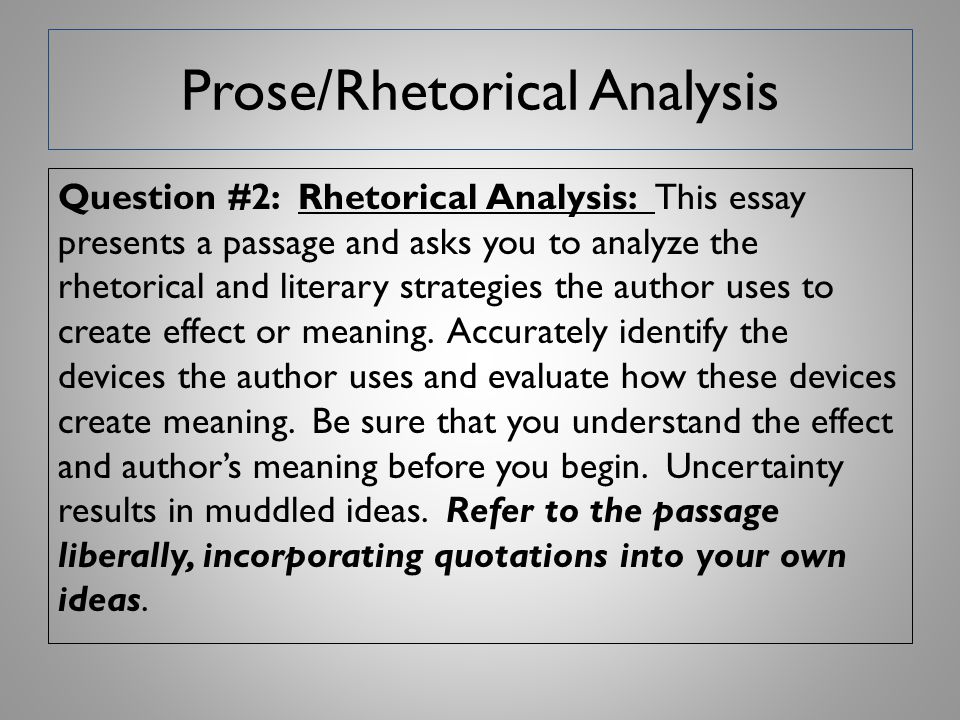 Prose/Rhetorical Analysis

Question #2: Rhetorical Analysis: This essay presents a passage and asks you to analyze the rhetorical and literary strategies the author uses to create effect or meaning. Accurately identify the devices the author uses and evaluate how these devices create meaning. Be sure that you understand the effect and author's meaning before you begin. Uncertainty results in muddled ideas. Refer to the passage liberally, incorporating quotations into your own ideas.